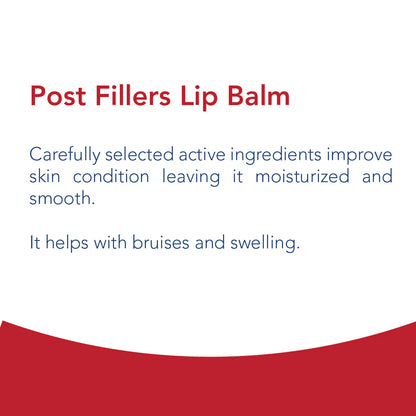 Post Fillers Lip Balm

Carefully selected active ingredients improve skin condition leaving it moisturized and smooth.

It helps with bruises and swelling.